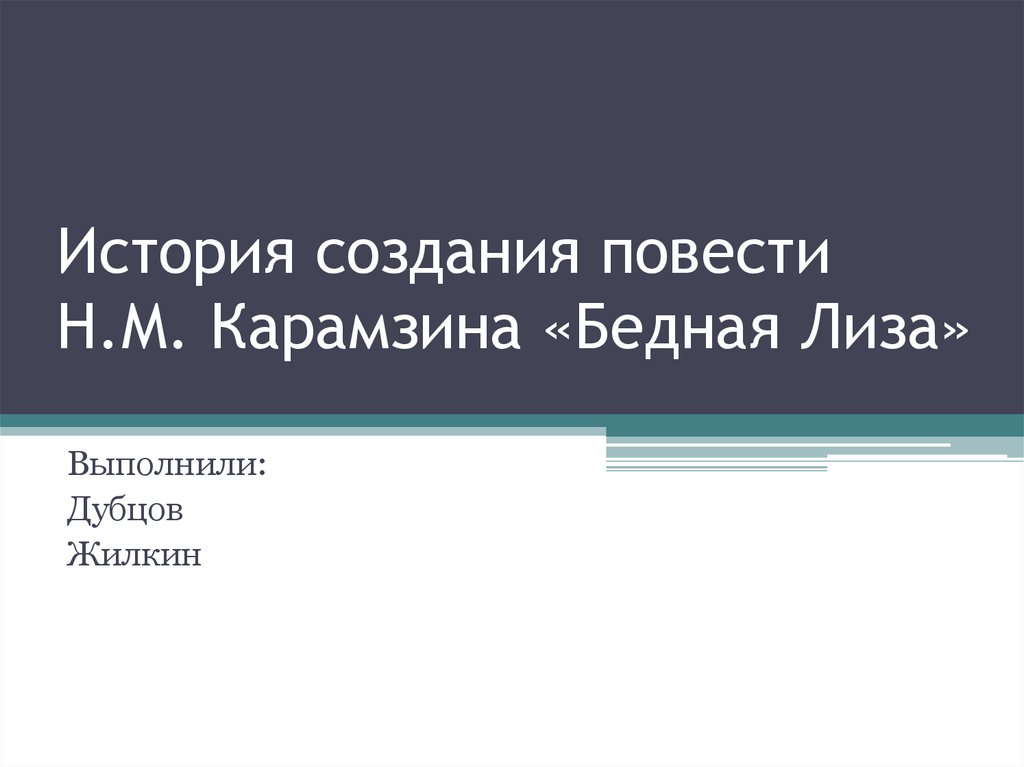 История создания повести Н.М. Карамзина «Бедная Лиза»

Выполнили:
Дубцов
Жилкин